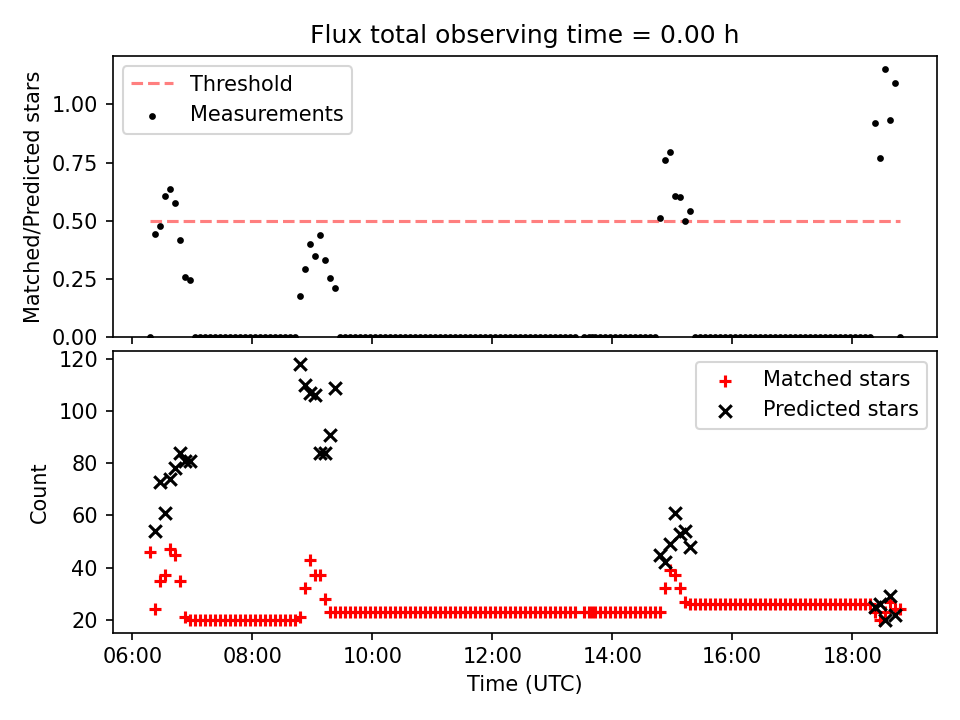 Flux total observing time = 0.00 h

Threshold
Measurements

Matched/Predicted stars

1.00
0.75
0.50
0.25
0.00

Matched stars
Predicted stars

Count

120
100
80
60
40
20

06:00 08:00 10:00 12:00 14:00 16:00 18:00

Time (UTC)